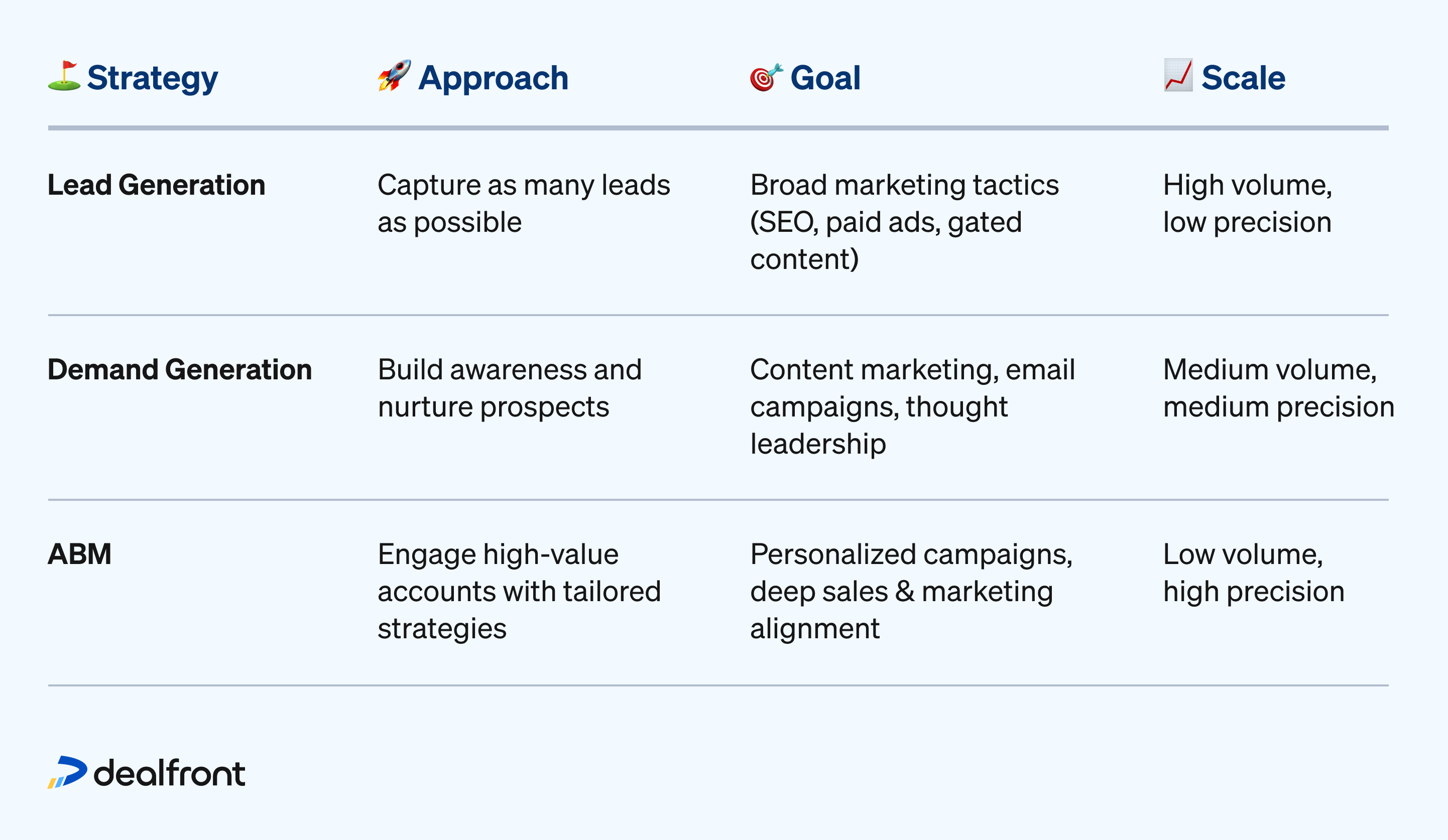 | ⛳ Strategy | 🚀 Approach | 🎯 Goal | 📈 Scale |
|---|---|---|---|
| Lead Generation | Capture as many leads as possible | Broad marketing tactics (SEO, paid ads, gated content) | High volume, low precision |
| Demand Generation | Build awareness and nurture prospects | Content marketing, email campaigns, thought leadership | Medium volume, medium precision |
| ABM | Engage high-value accounts with tailored strategies | Personalized campaigns, deep sales & marketing alignment | Low volume, high precision |

dealfront